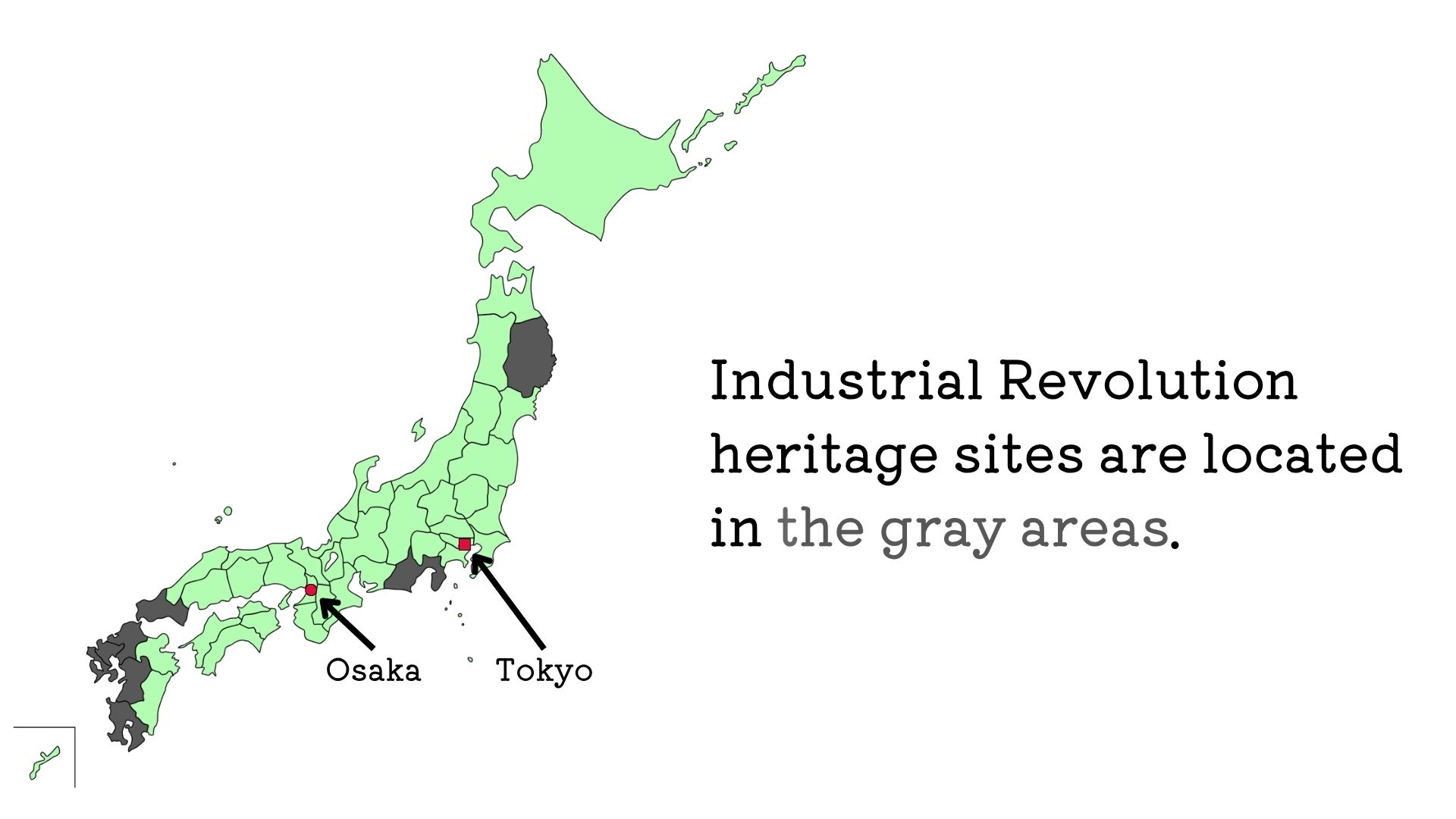 Osaka

Tokyo

Industrial Revolution heritage sites are located in the gray areas.